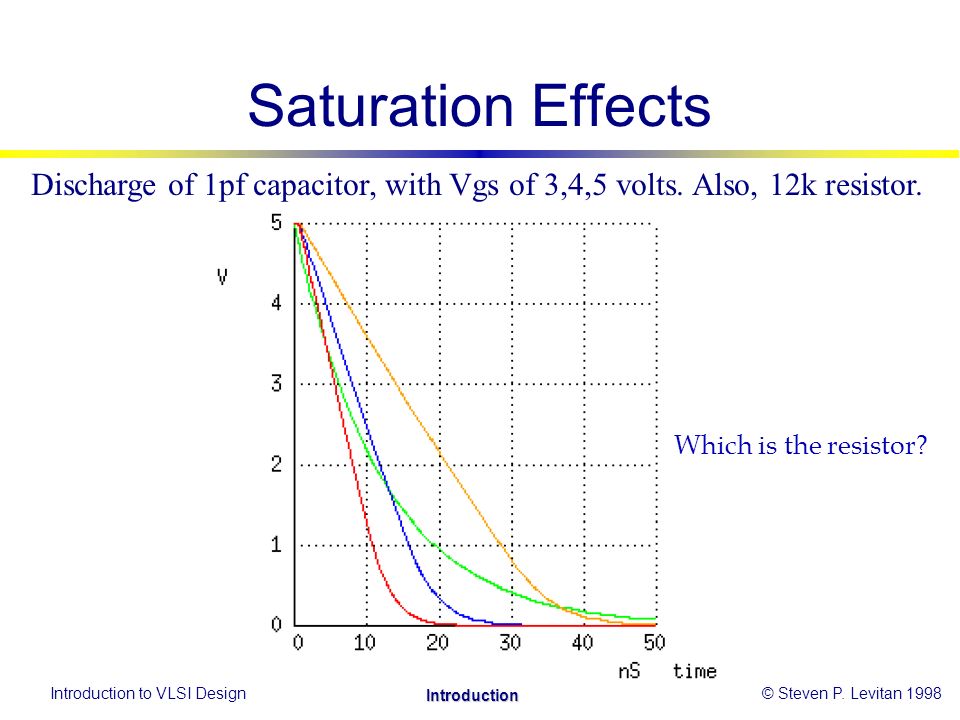 Saturation Effects

Discharge of 1pf capacitor, with Vgs of 3,4,5 volts. Also, 12k resistor.

V

5
4
3
2
1
0

0 10 20 30 40 50

nS time

Which is the resistor?

Introduction to VLSI Design

Introduction

© Steven P. Levitan 1998